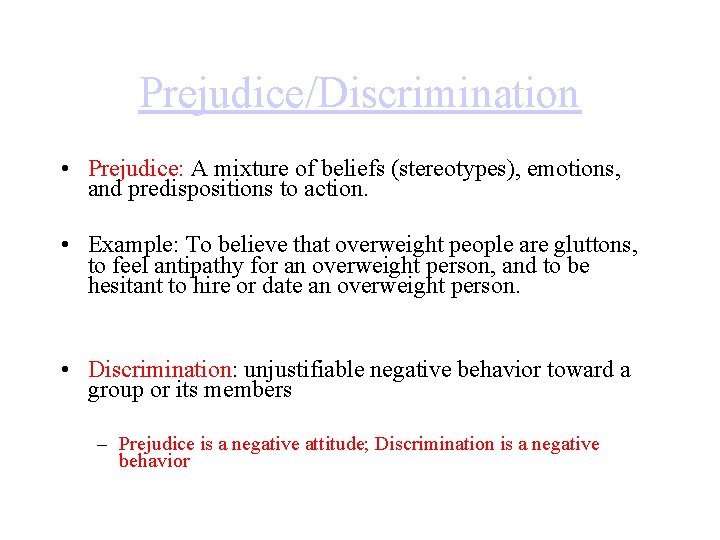 Prejudice/Discrimination

• Prejudice: A mixture of beliefs (stereotypes), emotions, and predispositions to action.

• Example: To believe that overweight people are gluttons, to feel antipathy for an overweight person, and to be hesitant to hire or date an overweight person.

• Discrimination: unjustifiable negative behavior toward a group or its members

– Prejudice is a negative attitude; Discrimination is a negative behavior